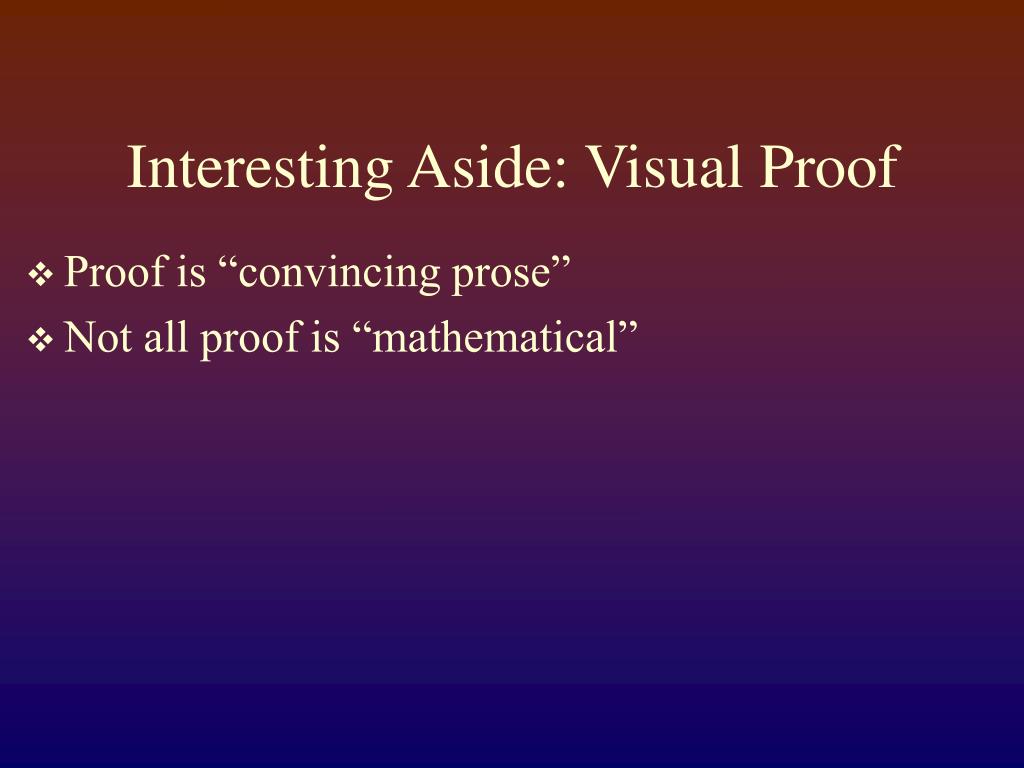 Interesting Aside: Visual Proof

❖ Proof is “convincing prose”
❖ Not all proof is “mathematical”